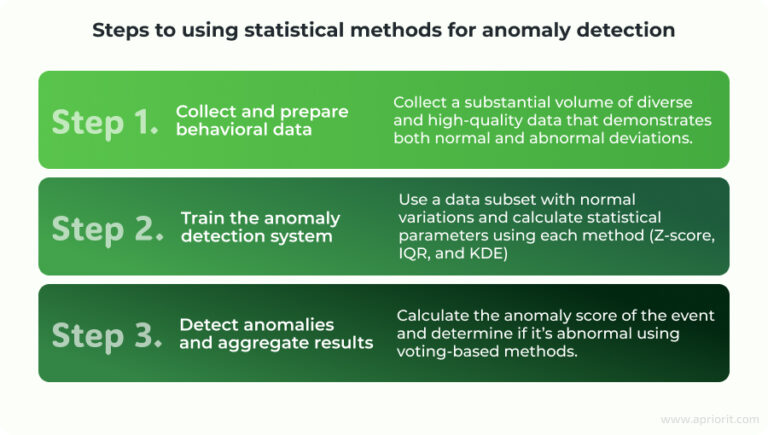 Steps to using statistical methods for anomaly detection

Step 1. Collect and prepare behavioral data

Collect a substantial volume of diverse and high-quality data that demonstrates both normal and abnormal deviations.

Step 2. Train the anomaly detection system

Use a data subset with normal variations and calculate statistical parameters using each method (Z-score, IQR, and KDE)

Step 3. Detect anomalies and aggregate results

Calculate the anomaly score of the event and determine if it's abnormal using voting-based methods.

www.apriorit.com